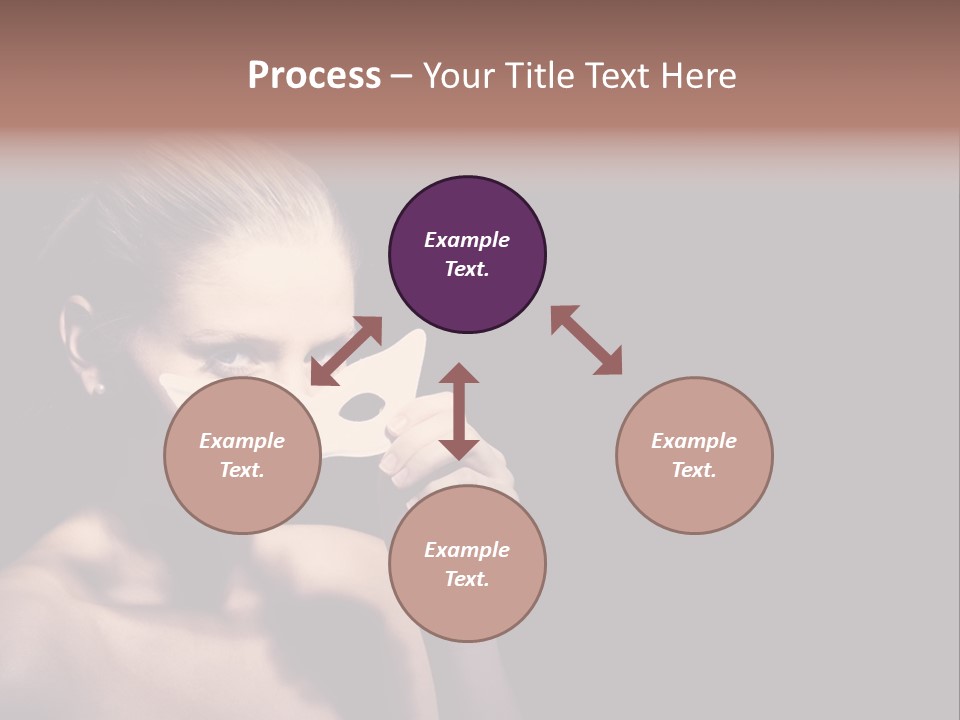 Process – Your Title Text Here

Example Text.

Example Text.

Example Text.

Example Text.